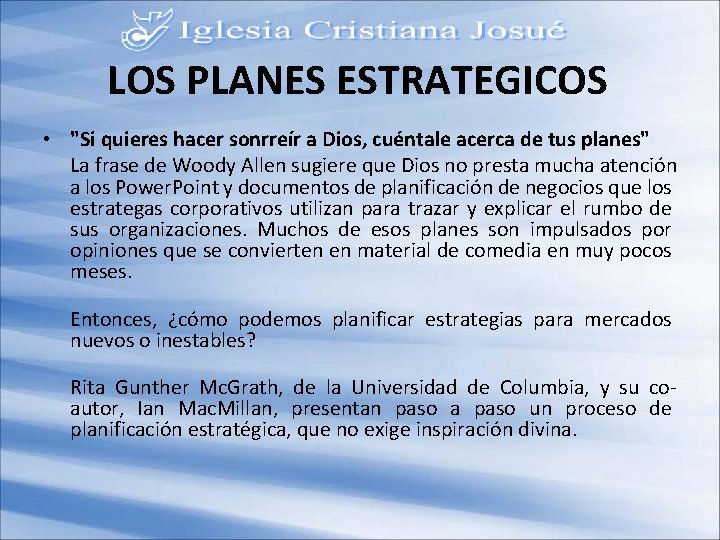 Iglesia Cristiana Josué

LOS PLANES ESTRATEGICOS

• "Si quieres hacer sonrreír a Dios, cuéntale acerca de tus planes"
La frase de Woody Allen sugiere que Dios no presta mucha atención a los PowerPoint y documentos de planificación de negocios que los estrategas corporativos utilizan para trazar y explicar el rumbo de sus organizaciones. Muchos de esos planes son impulsados por opiniones que se convierten en material de comedia en muy pocos meses.

Entonces, ¿cómo podemos planificar estrategias para mercados nuevos o inestables?

Rita Gunther McGrath, de la Universidad de Columbia, y su co-autor, Ian MacMillan, presentan paso a paso un proceso de planificación estratégica, que no exige inspiración divina.